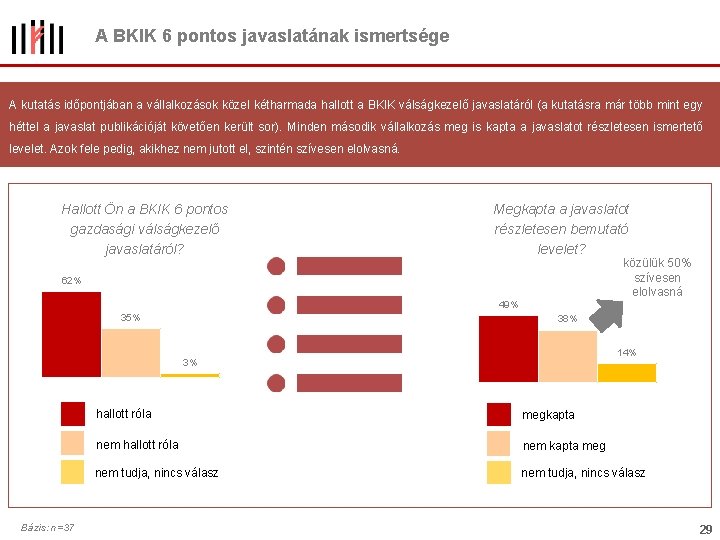 A BKIK 6 pontos javaslatának ismertsége

A kutatás időpontjában a vállalkozások közel kétharmada hallott a BKIK válságkezelő javaslatáról (a kutatásra már több mint egy héttel a javaslat publikációját követően került sor). Minden második vállalkozás meg is kapta a javaslatot részletesen ismertető levelet. Azok fele pedig, akikhez nem jutott el, szintén szívesen elolvasná.

Hallott Ön a BKIK 6 pontos gazdasági válságkezelő javaslatáról?

62%

35%

3%

hallott róla

nem hallott róla

nem tudja, nincs válasz

Megkapta a javaslatot részletesen bemutató levelet?

közülük 50% szívesen elolvasná

49%

38%

14%

megkapta

nem kapta meg

nem tudja, nincs válasz

Bázis: n=37

29